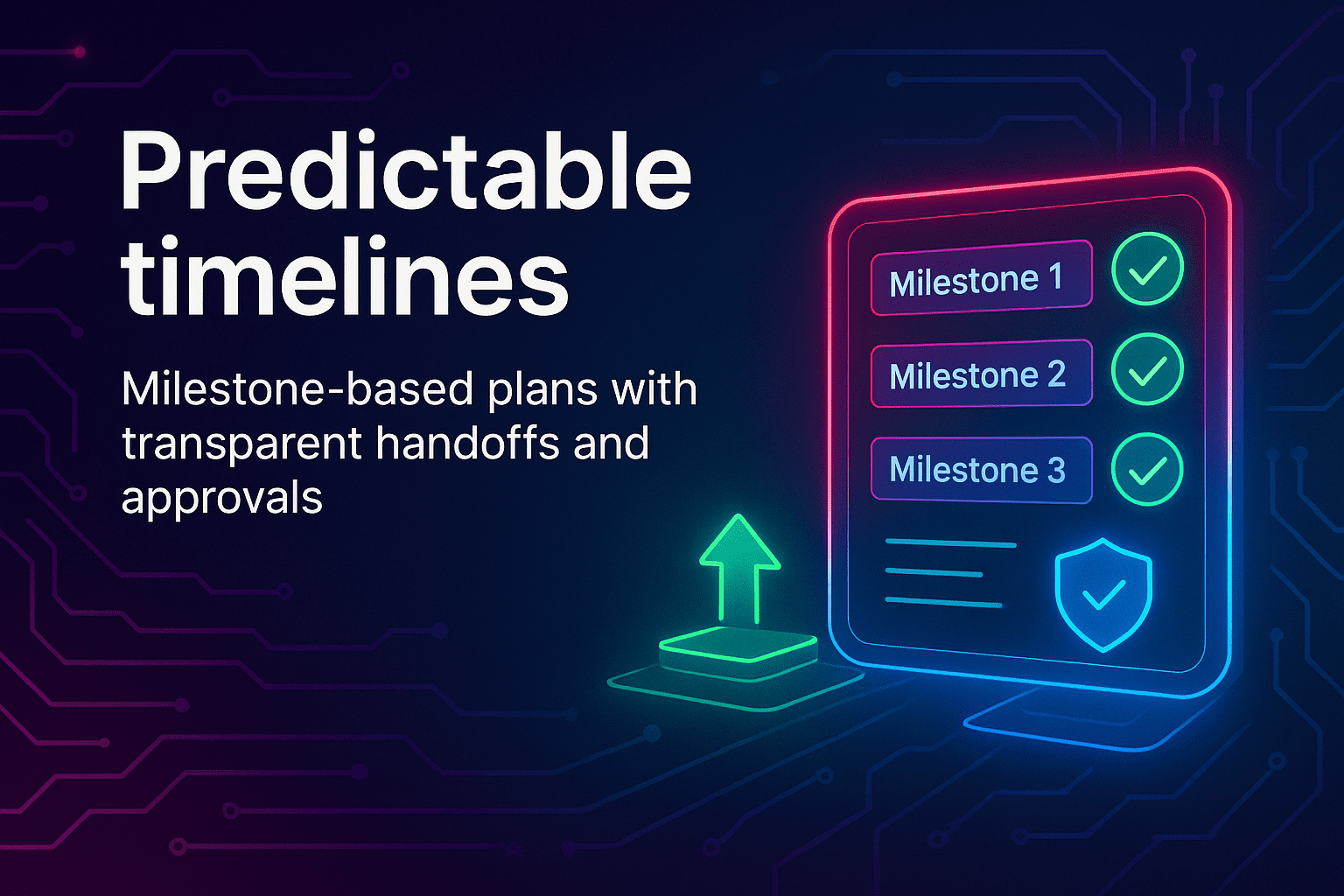 Predictable timelines

Milestone-based plans with transparent handoffs and approvals

Milestone 1

Milestone 2

Milestone 3